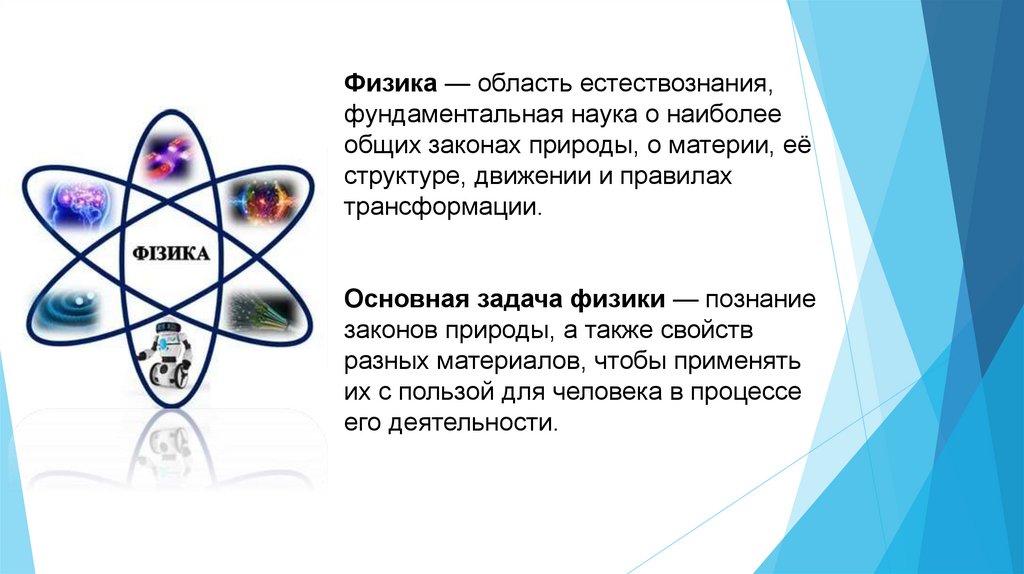 ФІЗИКА

Физика — область естествознания, фундаментальная наука о наиболее общих законах природы, о материи, её структуре, движении и правилах трансформации.

Основная задача физики — познание законов природы, а также свойств разных материалов, чтобы применять их с пользой для человека в процессе его деятельности.